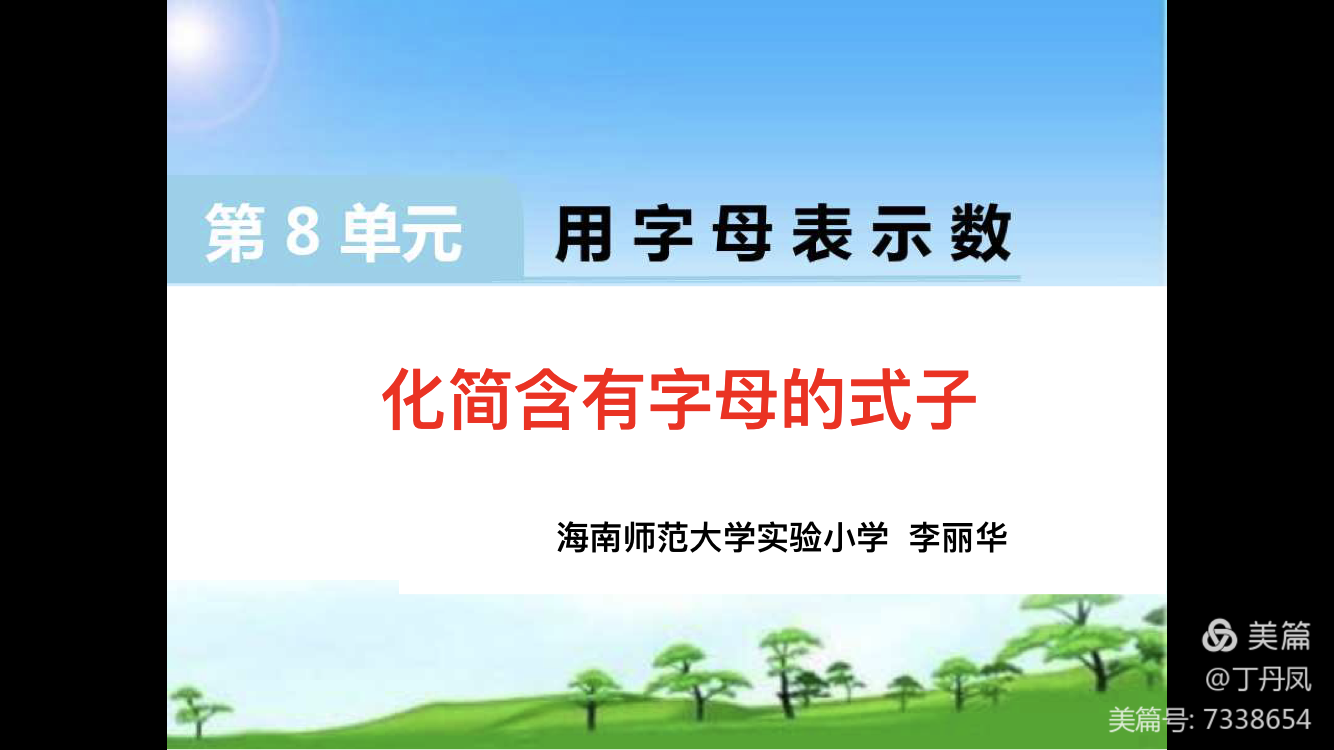 第 8 单元 用字母表示数

化简含有字母的式子

海南师范大学实验小学 李丽华

美篇
@丁丹凤
美篇号: 7338654